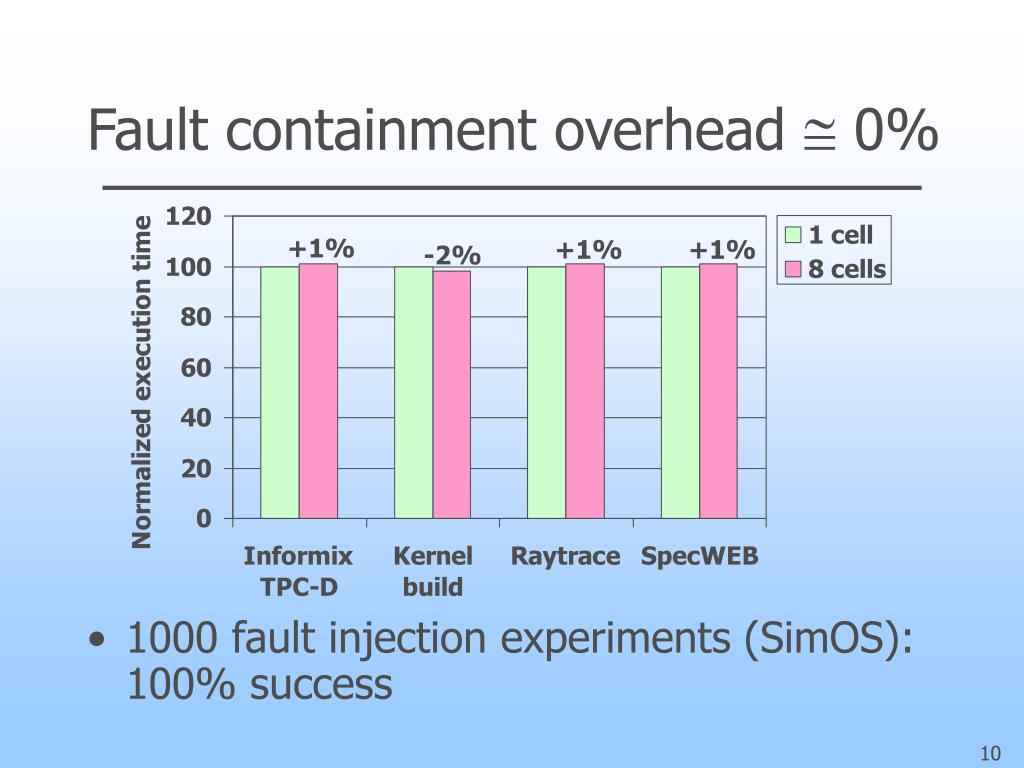 Fault containment overhead $\cong$ 0%

Normalized execution time

120
100
80
60
40
20
0

+1%
-2%
+1%
+1%

1 cell
8 cells

Informix TPC-D
Kernel build
Raytrace
SpecWEB

• 1000 fault injection experiments (SimOS): 100% success

10